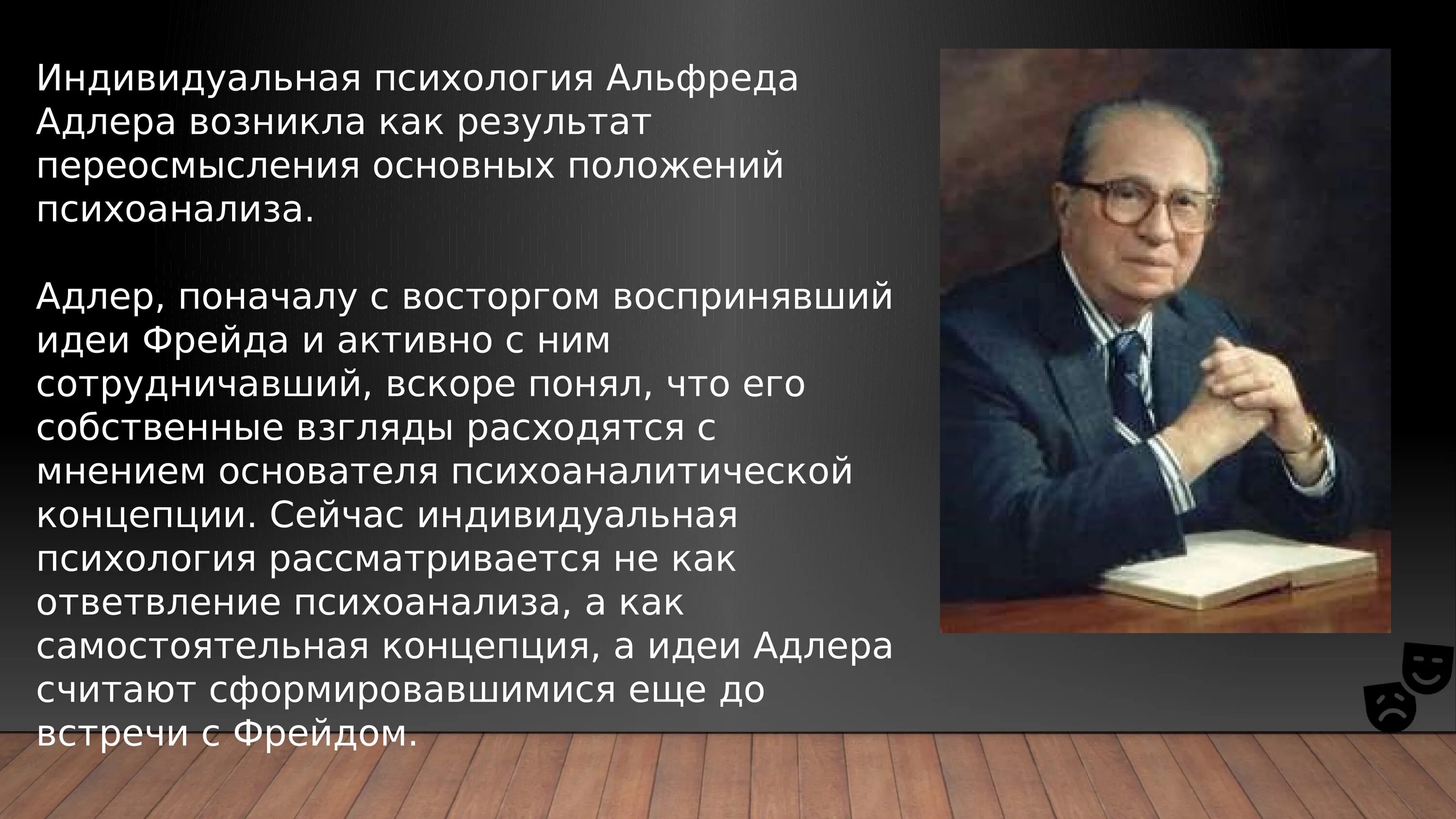 Индивидуальная психология Альфреда Адлера возникла как результат переосмысления основных положений психоанализа.

Адлер, поначалу с восторгом воспринявший идеи Фрейда и активно с ним сотрудничавший, вскоре понял, что его собственные взгляды расходятся с мнением основателя психоаналитической концепции. Сейчас индивидуальная психология рассматривается не как ответвление психоанализа, а как самостоятельная концепция, а идеи Адлера считают сформировавшимися еще до встречи с Фрейдом.